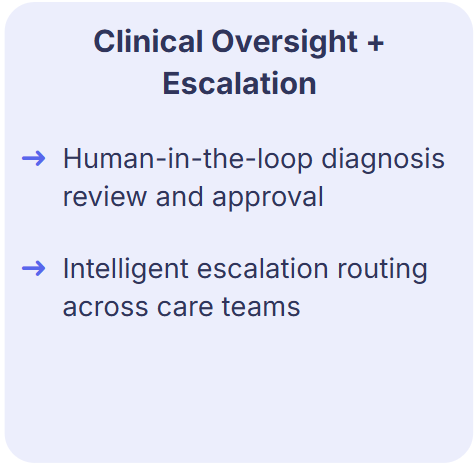 Clinical Oversight + Escalation

→ Human-in-the-loop diagnosis review and approval

→ Intelligent escalation routing across care teams